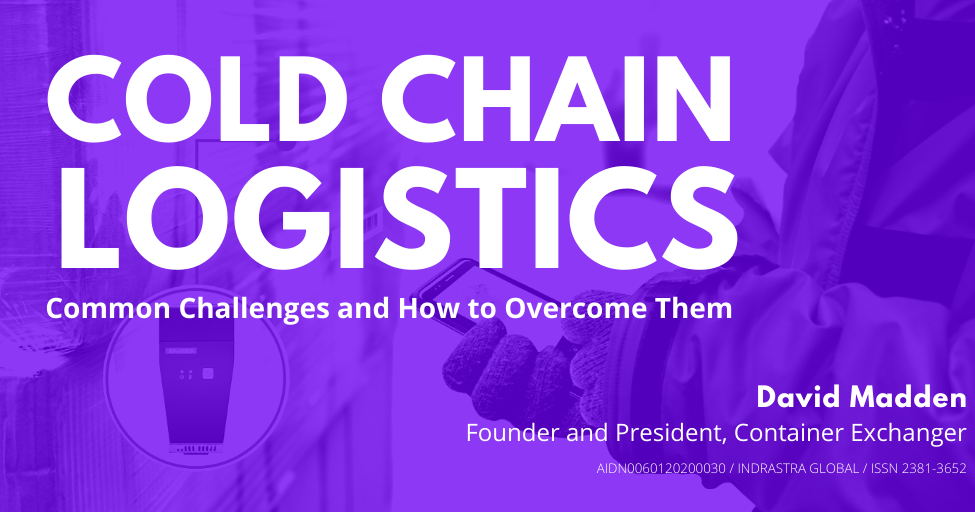 COLD CHAIN LOGISTICS

Common Challenges and How to Overcome Them

David Madden

Founder and President, Container Exchanger

AIDN0060120200030 / INDRASTRA GLOBAL / ISSN 2381-3652